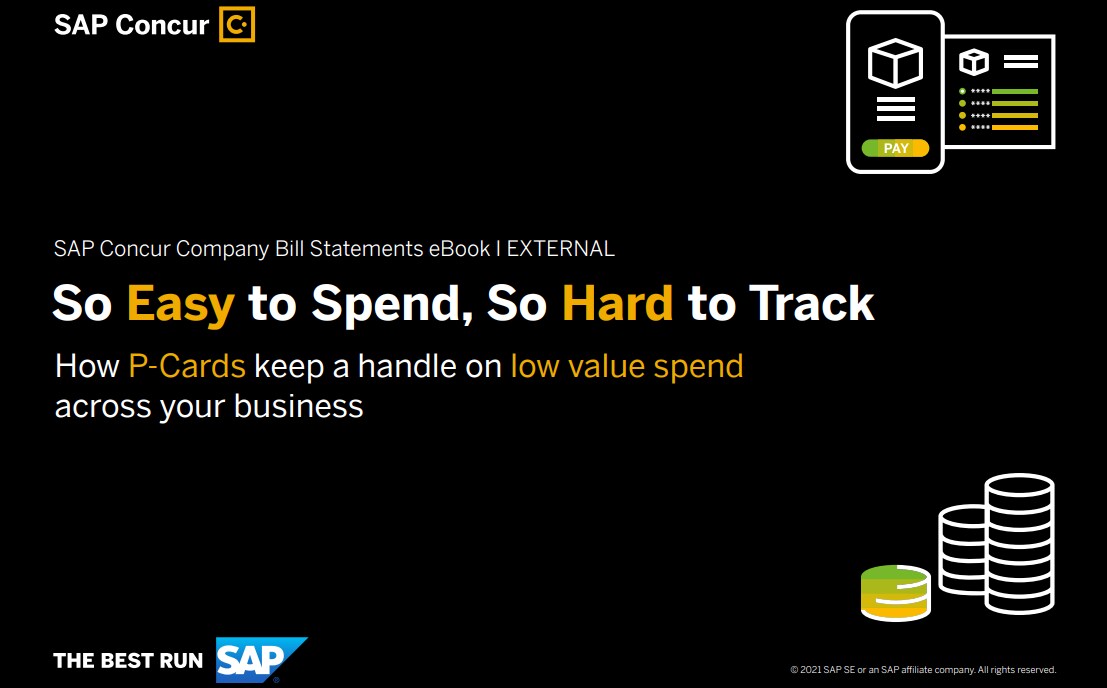 SAP Concur

PAY

SAP Concur Company Bill Statements eBook I EXTERNAL

So Easy to Spend, So Hard to Track

How P-Cards keep a handle on low value spend across your business

THE BEST RUN SAP

© 2021 SAP SE or an SAP affiliate company. All rights reserved.